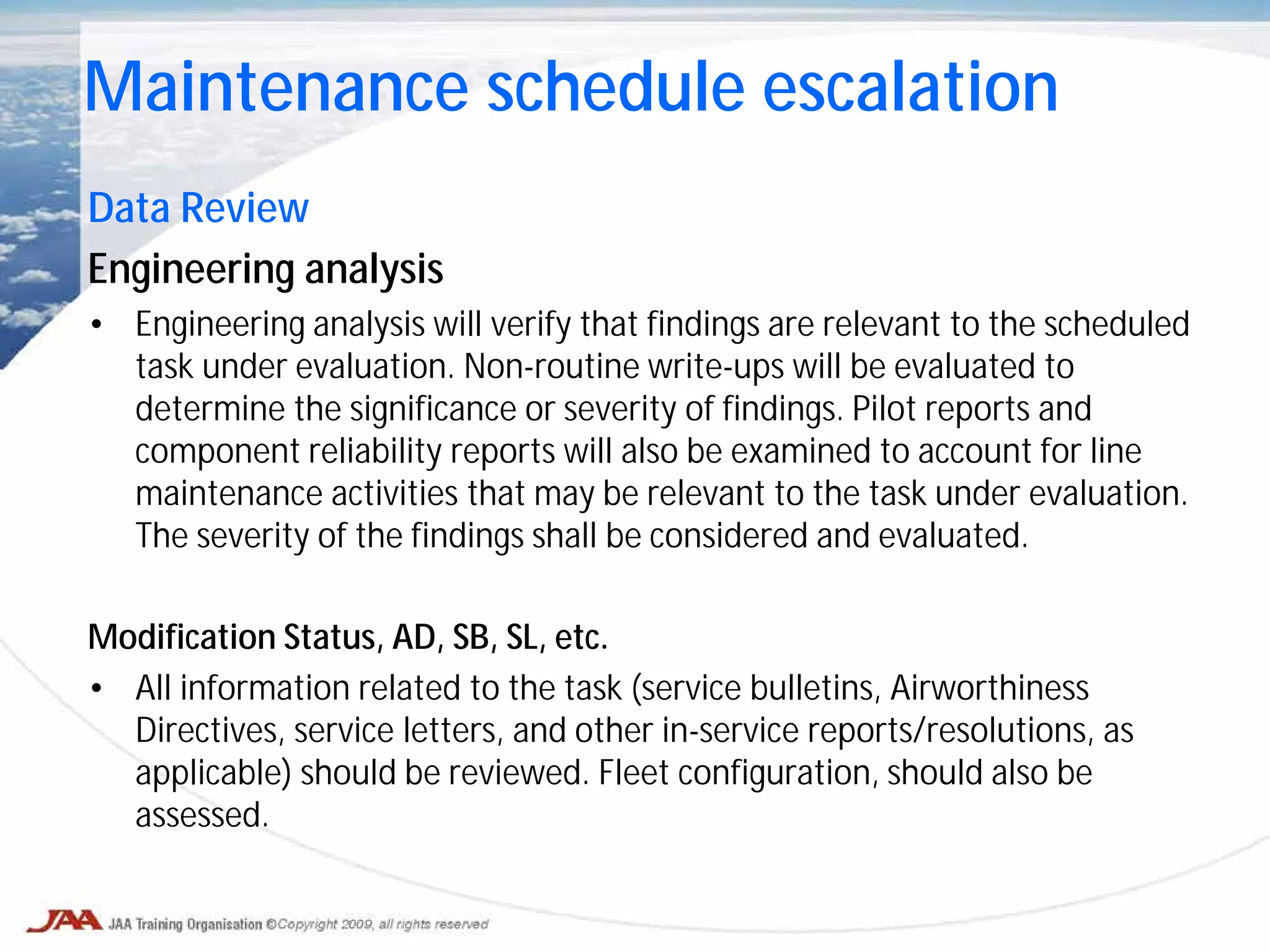 Maintenance schedule escalation

Data Review

Engineering analysis

• Engineering analysis will verify that findings are relevant to the scheduled task under evaluation. Non-routine write-ups will be evaluated to determine the significance or severity of findings. Pilot reports and component reliability reports will also be examined to account for line maintenance activities that may be relevant to the task under evaluation. The severity of the findings shall be considered and evaluated.

Modification Status, AD, SB, SL, etc.

• All information related to the task (service bulletins, Airworthiness Directives, service letters, and other in-service reports/resolutions, as applicable) should be reviewed. Fleet configuration, should also be assessed.

JAA JAA Training Organisation ©Copyright 2009, all rights reserved